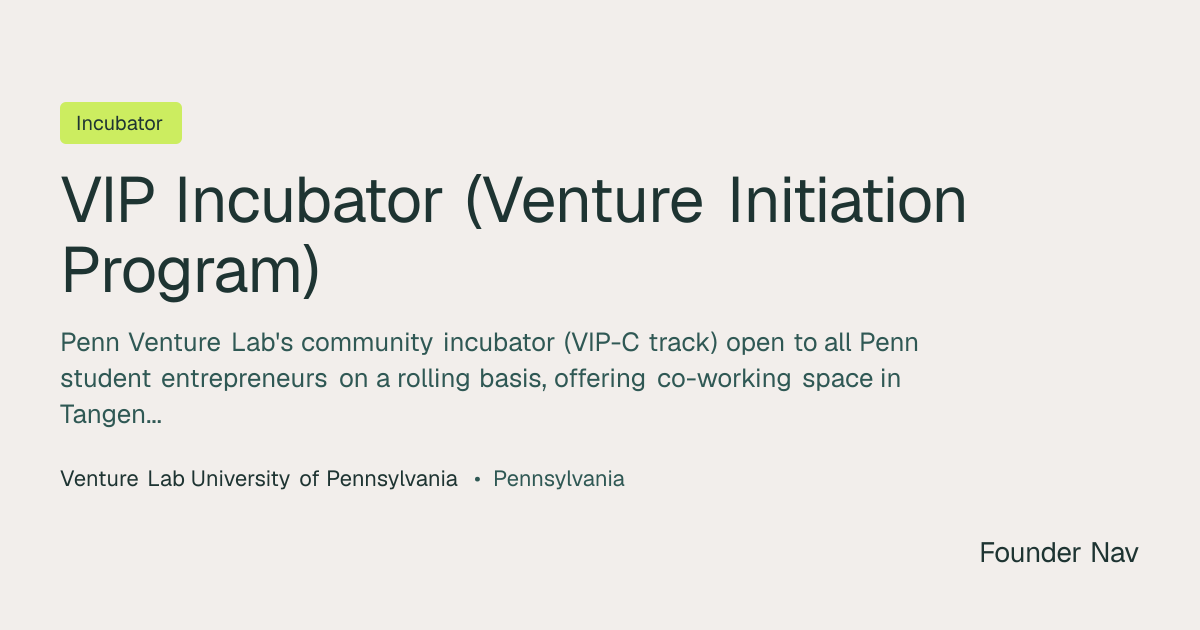 Incubator

VIP Incubator (Venture Initiation Program)

Penn Venture Lab's community incubator (VIP-C track) open to all Penn student entrepreneurs on a rolling basis, offering co-working space in Tangen...

Venture Lab University of Pennsylvania • Pennsylvania

Founder Nav